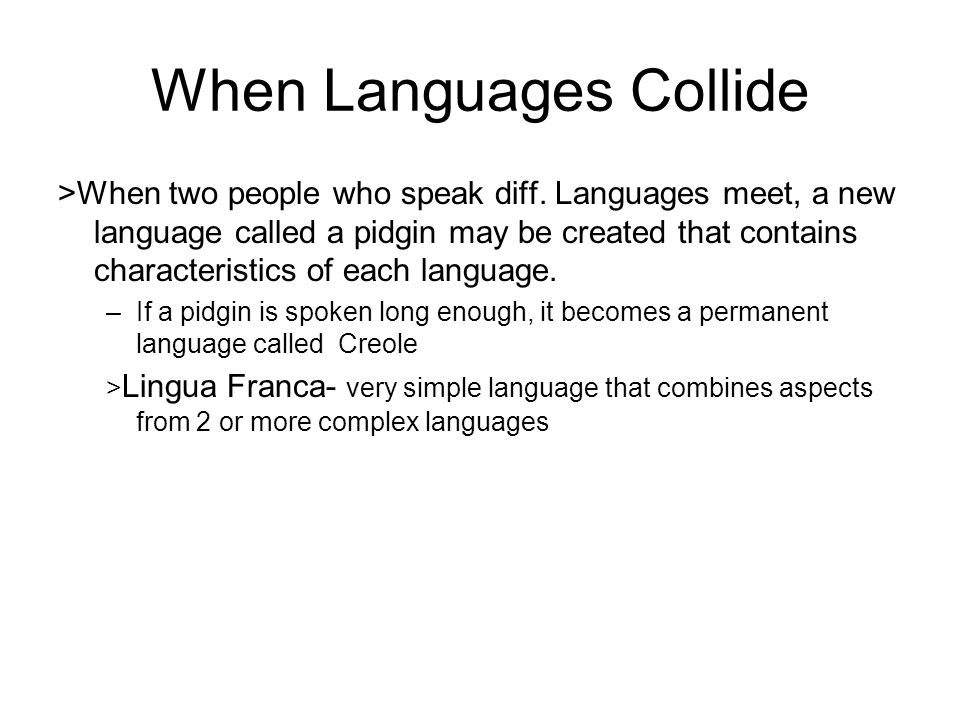 When Languages Collide

>When two people who speak diff. Languages meet, a new language called a pidgin may be created that contains characteristics of each language.

– If a pidgin is spoken long enough, it becomes a permanent language called Creole

>Lingua Franca- very simple language that combines aspects from 2 or more complex languages